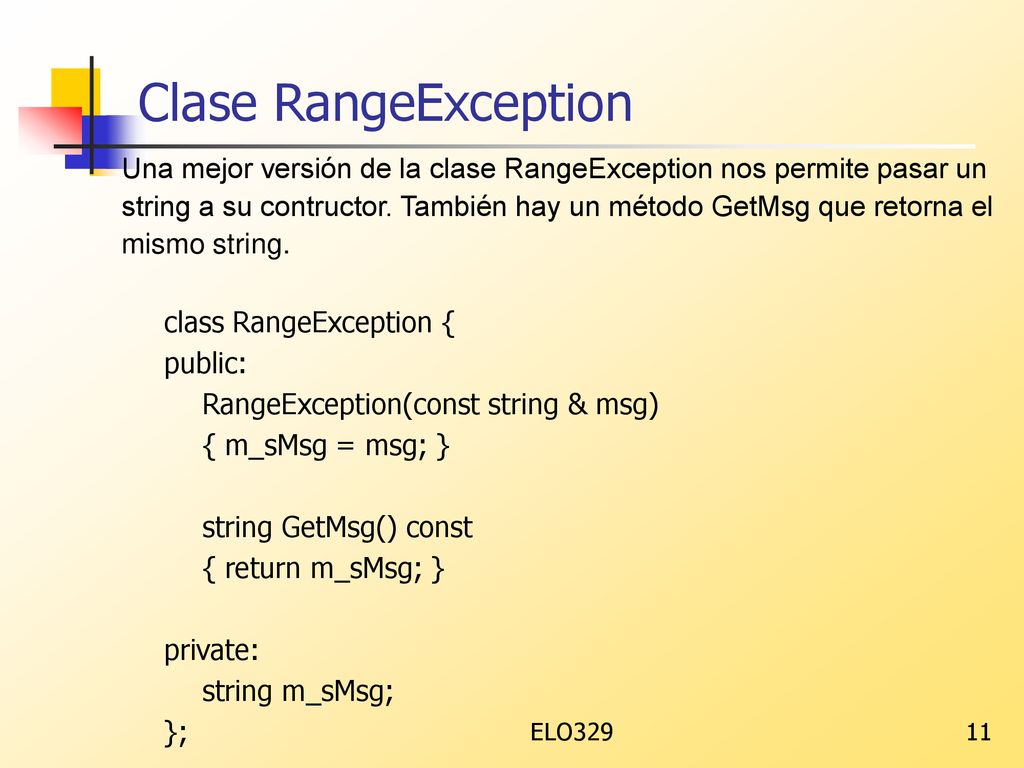 Clase RangeException

Una mejor versión de la clase RangeException nos permite pasar un string a su contructor. También hay un método GetMsg que retorna el mismo string.

class RangeException {
public:
RangeException(const string & msg)
{ m_sMsg = msg; }

string GetMsg() const
{ return m_sMsg; }

private:
string m_sMsg;
};

ELO329

11